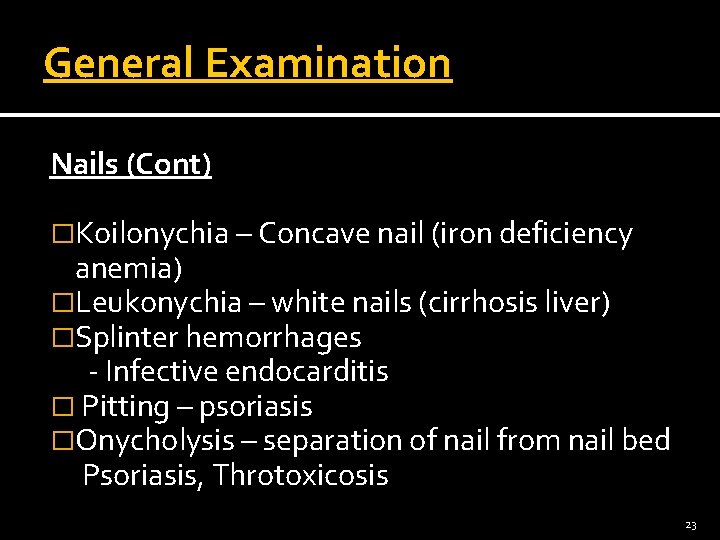 General Examination

Nails (Cont)

□Koilonychia – Concave nail (iron deficiency anemia)
□Leukonychia – white nails (cirrhosis liver)
□Splinter hemorrhages
- Infective endocarditis
□ Pitting – psoriasis
□Onycholysis – separation of nail from nail bed
Psoriasis, Throtoxicosis

23